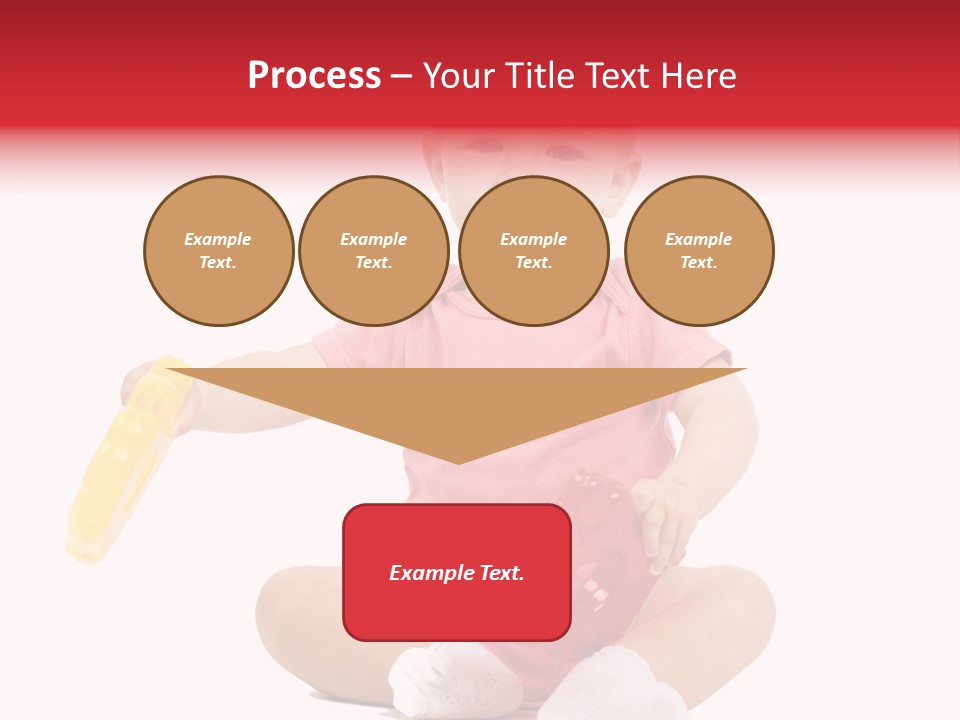 Process – Your Title Text Here

Example Text.

Example Text.

Example Text.

Example Text.

Example Text.